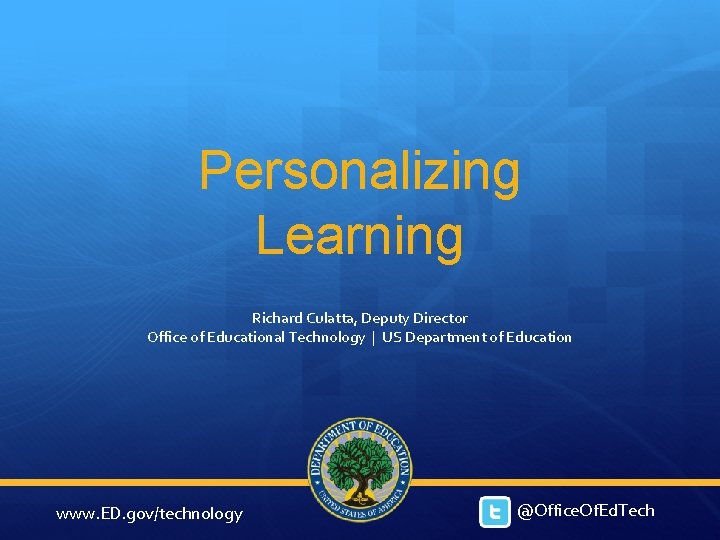 Personalizing Learning

Richard Culatta, Deputy Director
Office of Educational Technology | US Department of Education

DEPARTMENT OF EDUCATION
UNITED STATES OF AMERICA

www.ED.gov/technology

@OfficeOfEdTech